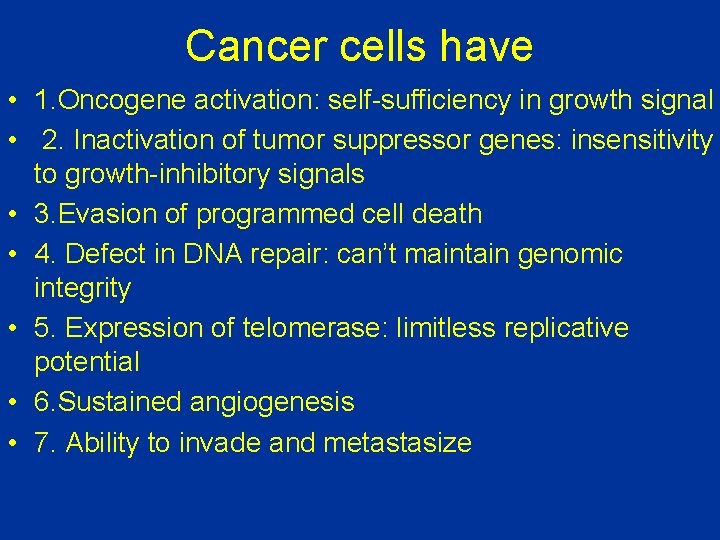 Cancer cells have

• 1.Oncogene activation: self-sufficiency in growth signal
• 2. Inactivation of tumor suppressor genes: insensitivity to growth-inhibitory signals
• 3.Evasion of programmed cell death
• 4. Defect in DNA repair: can't maintain genomic integrity
• 5. Expression of telomerase: limitless replicative potential
• 6.Sustained angiogenesis
• 7. Ability to invade and metastasize